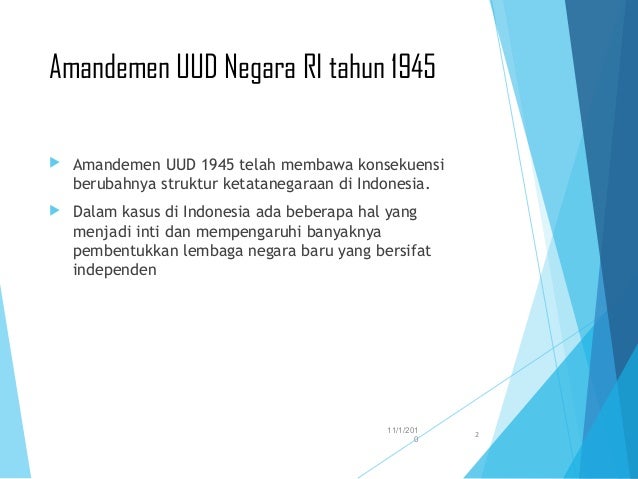 Amandemen UUD Negara RI tahun 1945

Amandemen UUD 1945 telah membawa konsekuensi berubahnya struktur ketatanegaraan di Indonesia.

Dalam kasus di Indonesia ada beberapa hal yang menjadi inti dan mempengaruhi banyaknya pembentukkan lembaga negara baru yang bersifat independen

11/1/2010

2